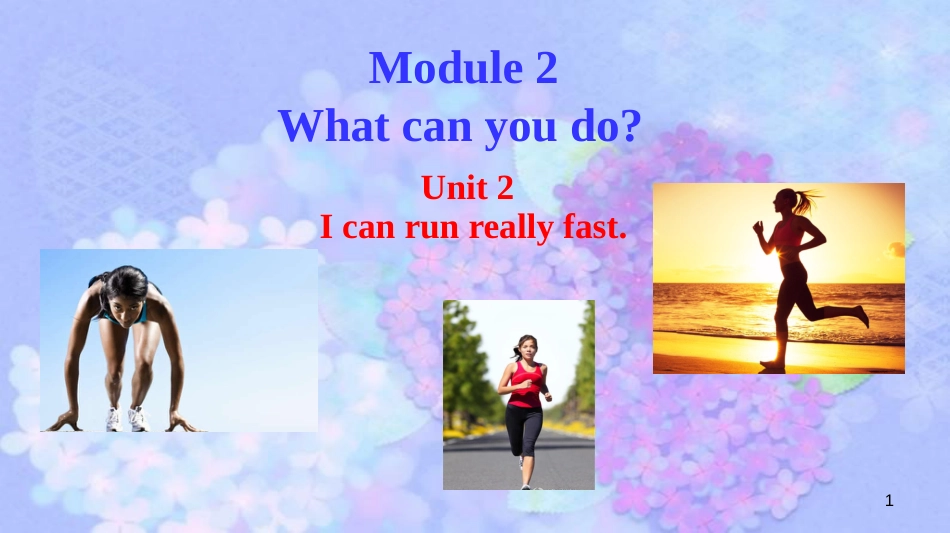 Module 2
What can you do?

Unit 2
I can run really fast.

1